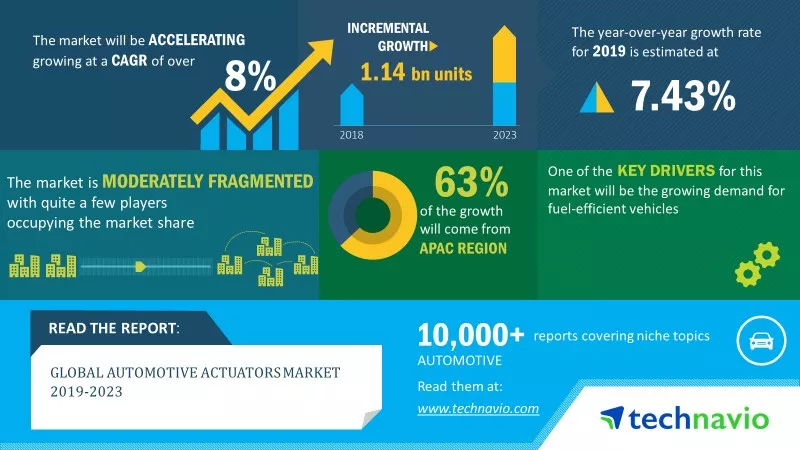 The market will be ACCELERATING growing at a CAGR of over

8%

INCREMENTAL GROWTH

1.14 bn units

2018

2023

The year-over-year growth rate for 2019 is estimated at

7.43%

The market is MODERATELY FRAGMENTED with quite a few players occupying the market share

63%

of the growth will come from

APAC REGION

One of the KEY DRIVERS for this market will be the growing demand for fuel-efficient vehicles

READ THE REPORT:

GLOBAL AUTOMOTIVE ACTUATORS MARKET 2019-2023

10,000+ reports covering niche topics

AUTOMOTIVE

Read them at:

www.technavio.com

technavio